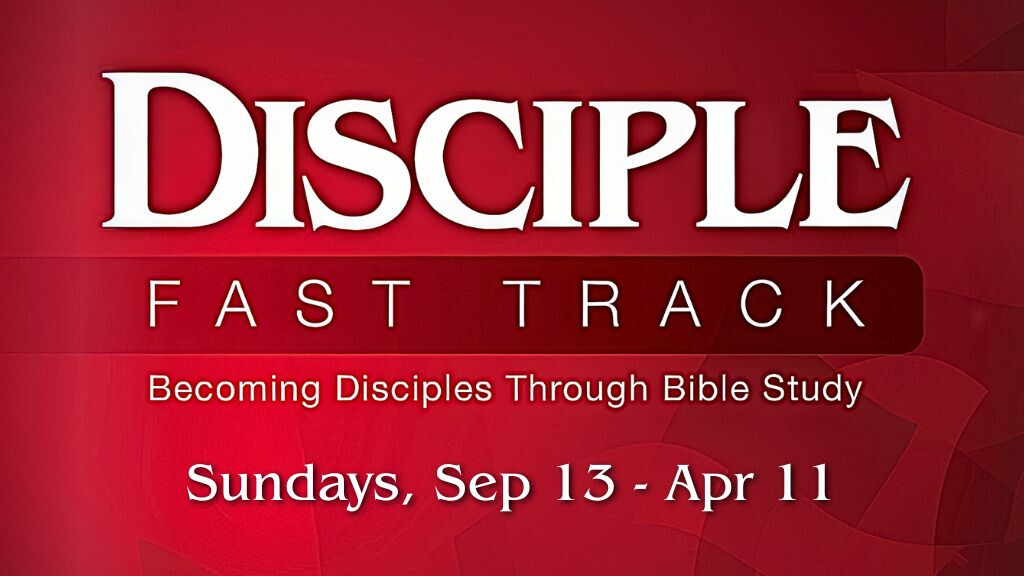 DISCIPLE

FAST TRACK

Becoming Disciples Through Bible Study

Sundays, Sep 13 - Apr 11